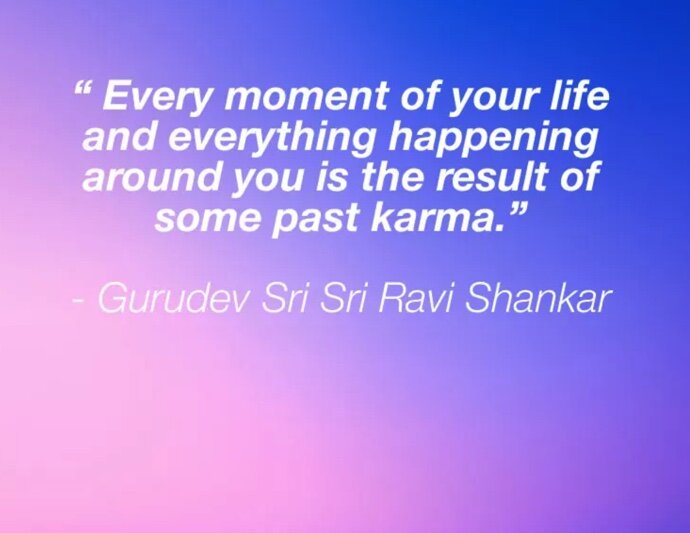 “ Every moment of your life and everything happening around you is the result of some past karma.”

- Gurudev Sri Sri Ravi Shankar